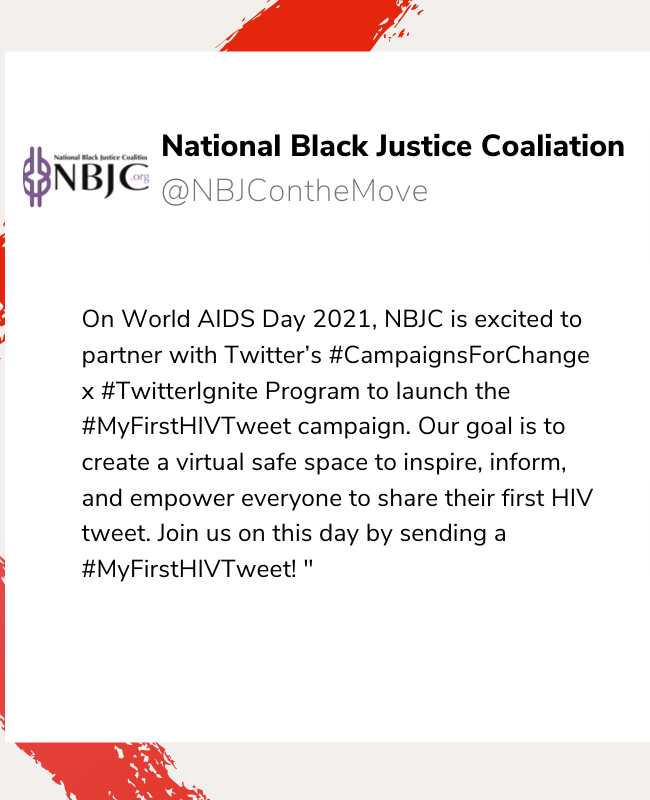 National Black Justice Coalition
NBJC
.org

National Black Justice Coaliation
@NBJContheMove

On World AIDS Day 2021, NBJC is excited to partner with Twitter's #CampaignsForChange x #TwitterIgnite Program to launch the #MyFirstHIVTweet campaign. Our goal is to create a virtual safe space to inspire, inform, and empower everyone to share their first HIV tweet. Join us on this day by sending a #MyFirstHIVTweet! "